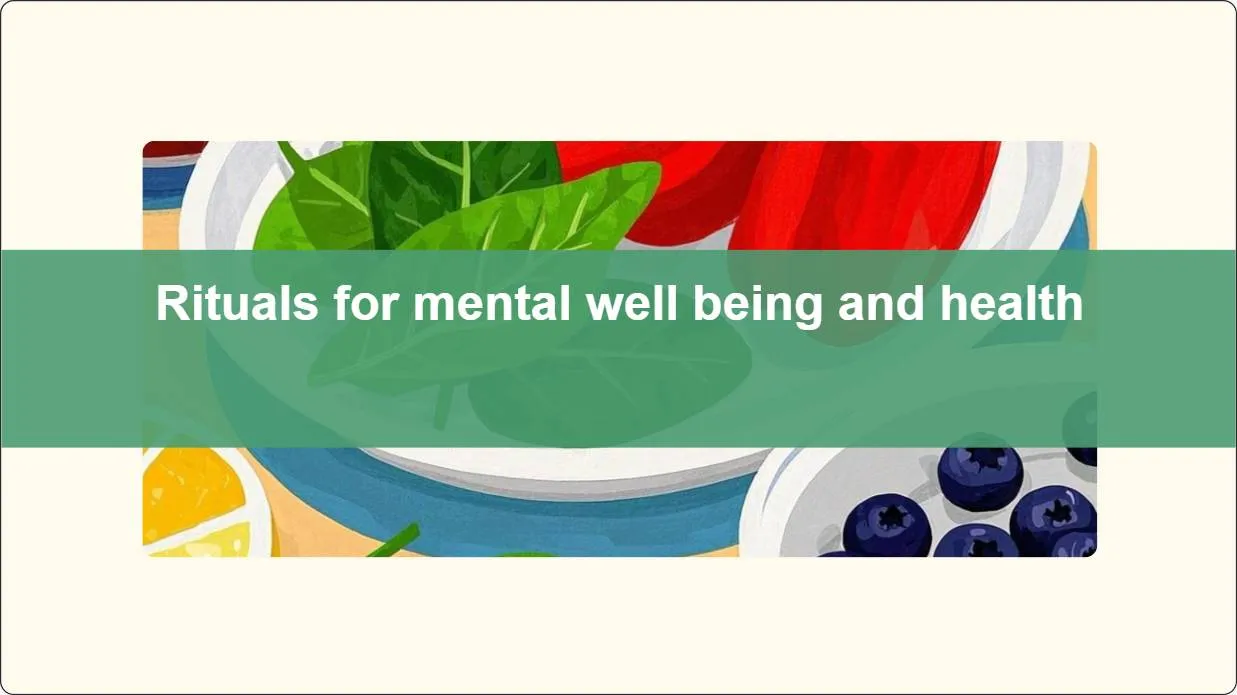 Rituals for mental well being and health